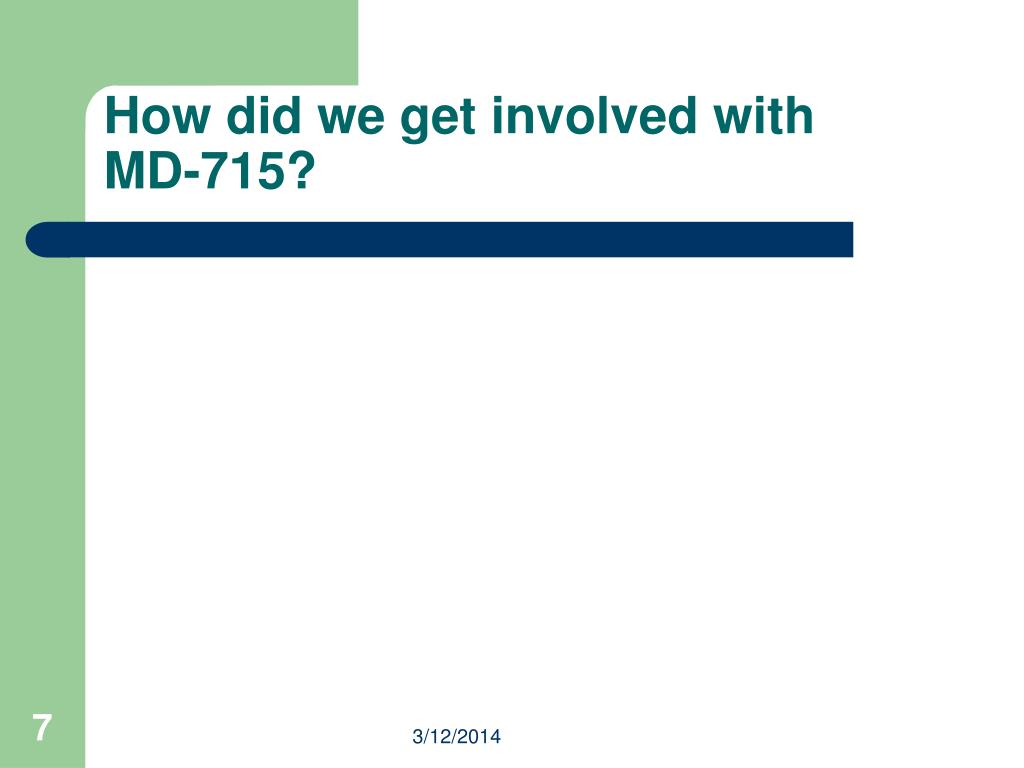 How did we get involved with MD-715?

7

3/12/2014